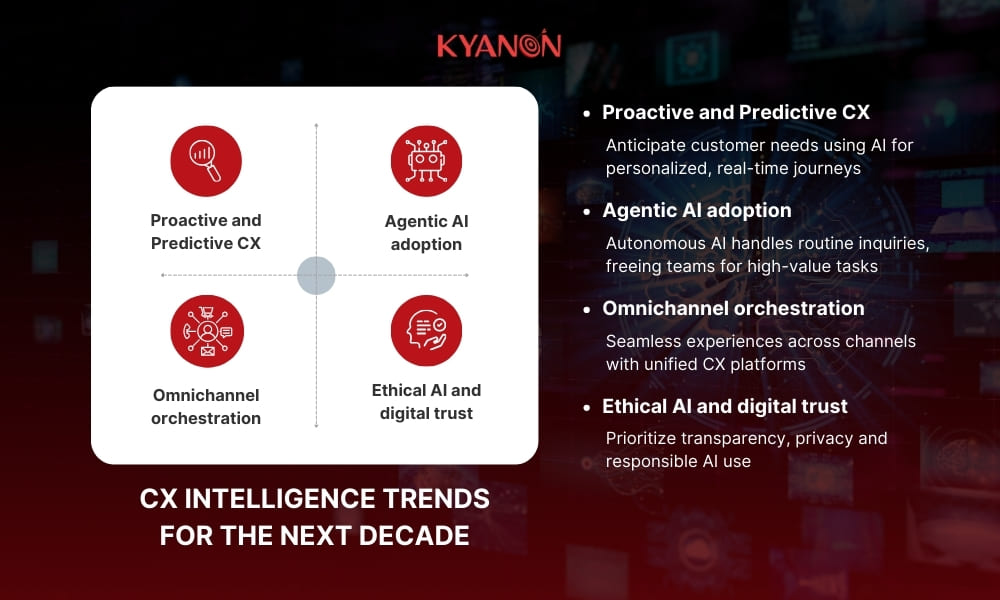 KYANON

Proactive and Predictive CX

Agentic AI adoption

Omnichannel orchestration

Ethical AI and digital trust

CX INTELLIGENCE TRENDS FOR THE NEXT DECADE

• Proactive and Predictive CX

Anticipate customer needs using AI for personalized, real-time journeys

• Agentic AI adoption

Autonomous AI handles routine inquiries, freeing teams for high-value tasks

• Omnichannel orchestration

Seamless experiences across channels with unified CX platforms

• Ethical AI and digital trust

Prioritize transparency, privacy and responsible AI use